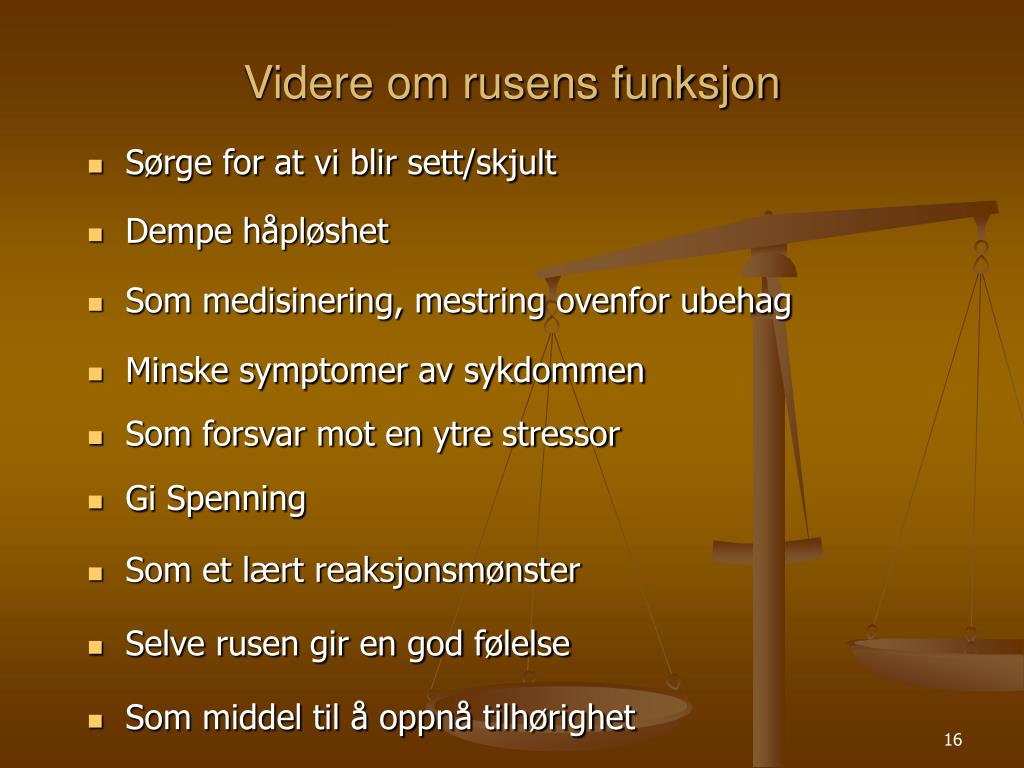 Videre om rusens funksjon

- Sørge for at vi blir sett/skjult
- Dempe håpløshet
- Som medisinering, mestring ovenfor ubehag
- Minske symptomer av sykdommen
- Som forsvar mot en ytre stressor
- Gi Spenning
- Som et lært reaksjonsmønster
- Selve rusen gir en god følelse
- Som middel til å oppnå tilhørighet

16